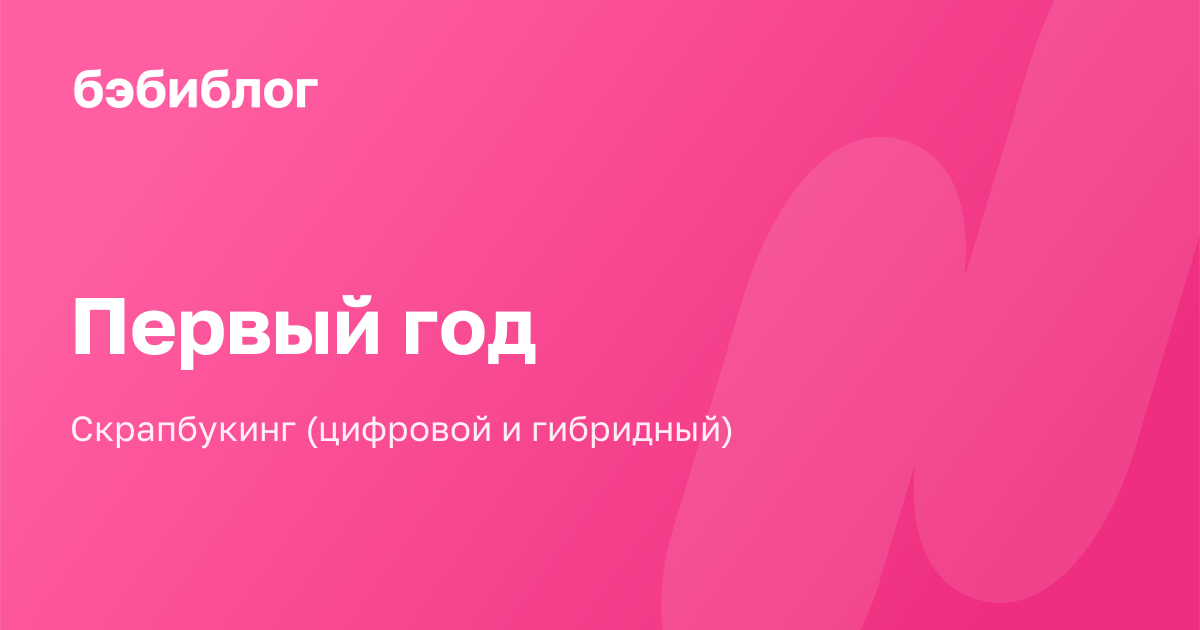 бэбиблог

Первый год

Скрапбукинг (цифровой и гибридный)